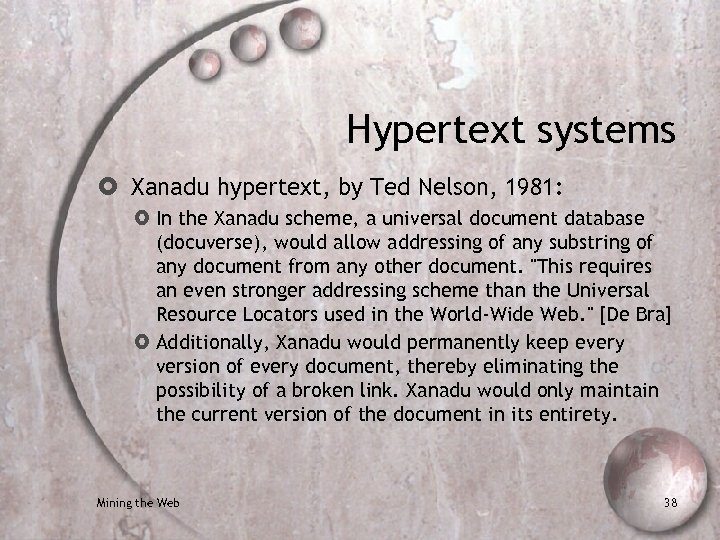 Hypertext systems

Xanadu hypertext, by Ted Nelson, 1981:

In the Xanadu scheme, a universal document database (docuverse), would allow addressing of any substring of any document from any other document. "This requires an even stronger addressing scheme than the Universal Resource Locators used in the World-Wide Web." [De Bra]

Additionally, Xanadu would permanently keep every version of every document, thereby eliminating the possibility of a broken link. Xanadu would only maintain the current version of the document in its entirety.

Mining the Web

38